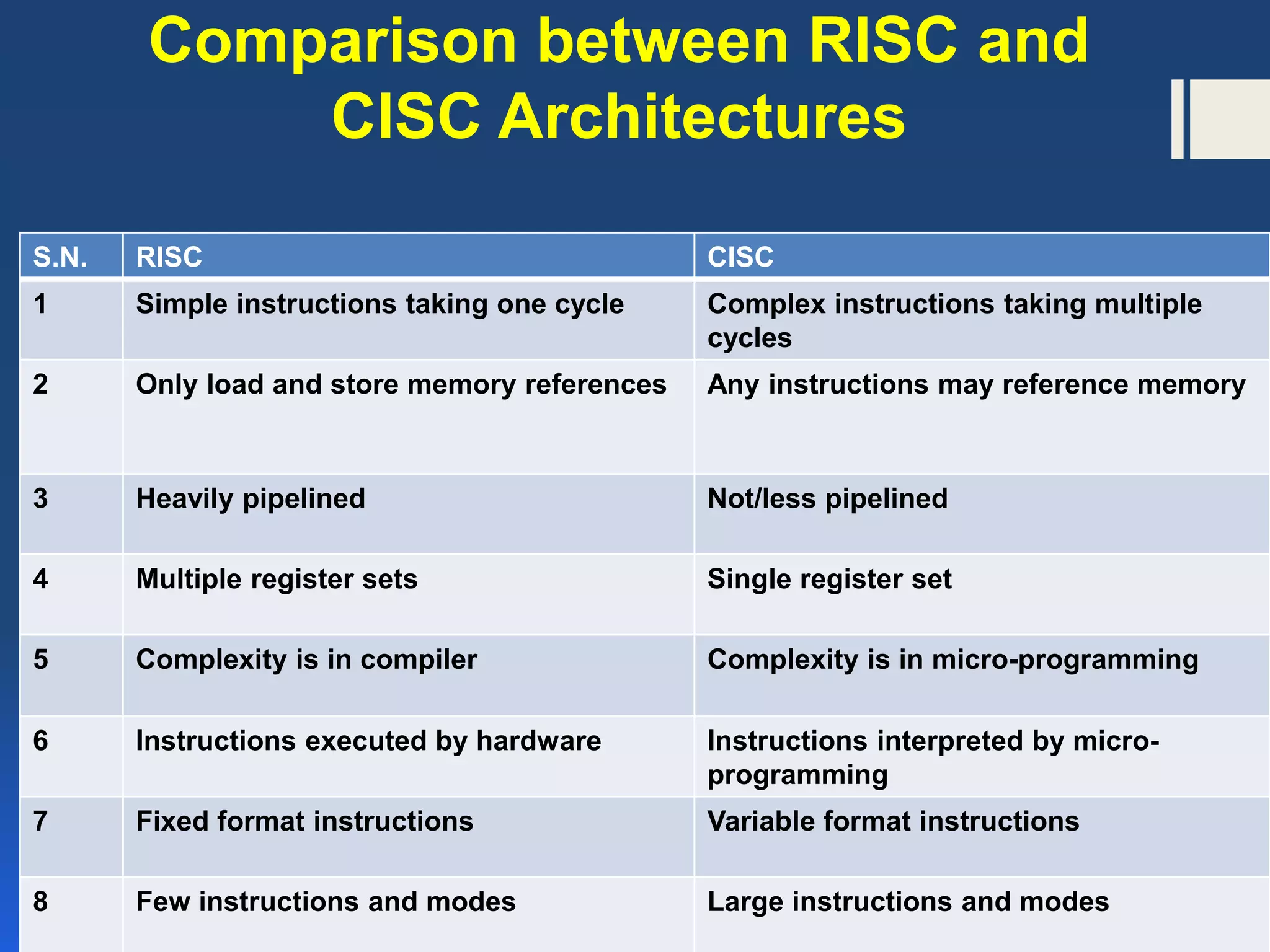 Comparison between RISC and CISC Architectures

| S.N. | RISC | CISC |
|---|---|---|
| 1 | Simple instructions taking one cycle | Complex instructions taking multiple cycles |
| 2 | Only load and store memory references | Any instructions may reference memory |
| 3 | Heavily pipelined | Not/less pipelined |
| 4 | Multiple register sets | Single register set |
| 5 | Complexity is in compiler | Complexity is in micro-programming |
| 6 | Instructions executed by hardware | Instructions interpreted by micro-programming |
| 7 | Fixed format instructions | Variable format instructions |
| 8 | Few instructions and modes | Large instructions and modes |